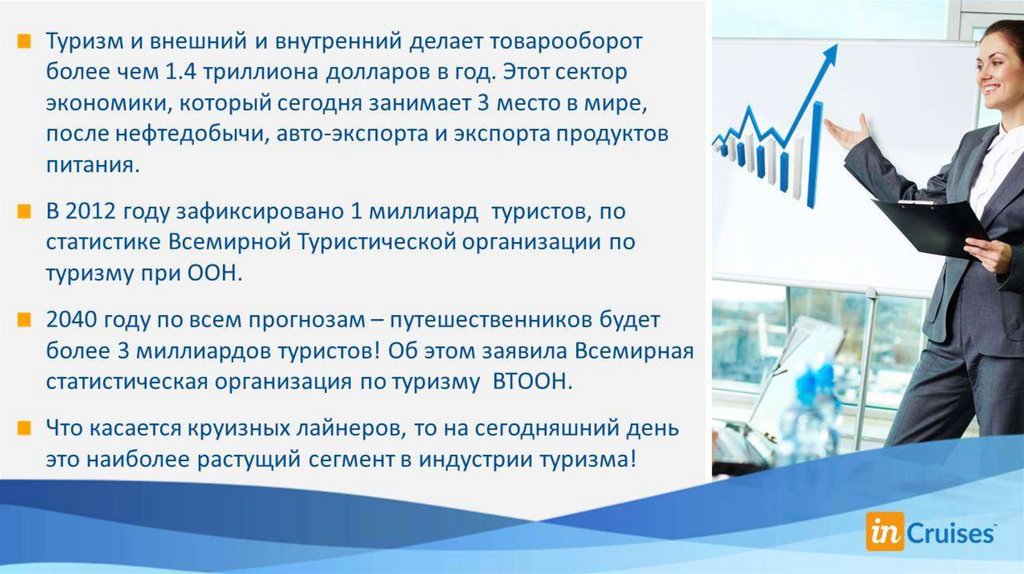 Туризм и внешний и внутренний делает товарооборот более чем 1.4 триллиона долларов в год. Этот сектор экономики, который сегодня занимает 3 место в мире, после нефтедобычи, авто-экспорта и экспорта продуктов питания.

В 2012 году зафиксировано 1 миллиард туристов, по статистике Всемирной Туристической организации по туризму при ООН.

2040 году по всем прогнозам – путешественников будет более 3 миллиардов туристов! Об этом заявила Всемирная статистическая организация по туризму ВТООН.

Что касается круизных лайнеров, то на сегодняшний день это наиболее растущий сегмент в индустрии туризма!

in Cruises